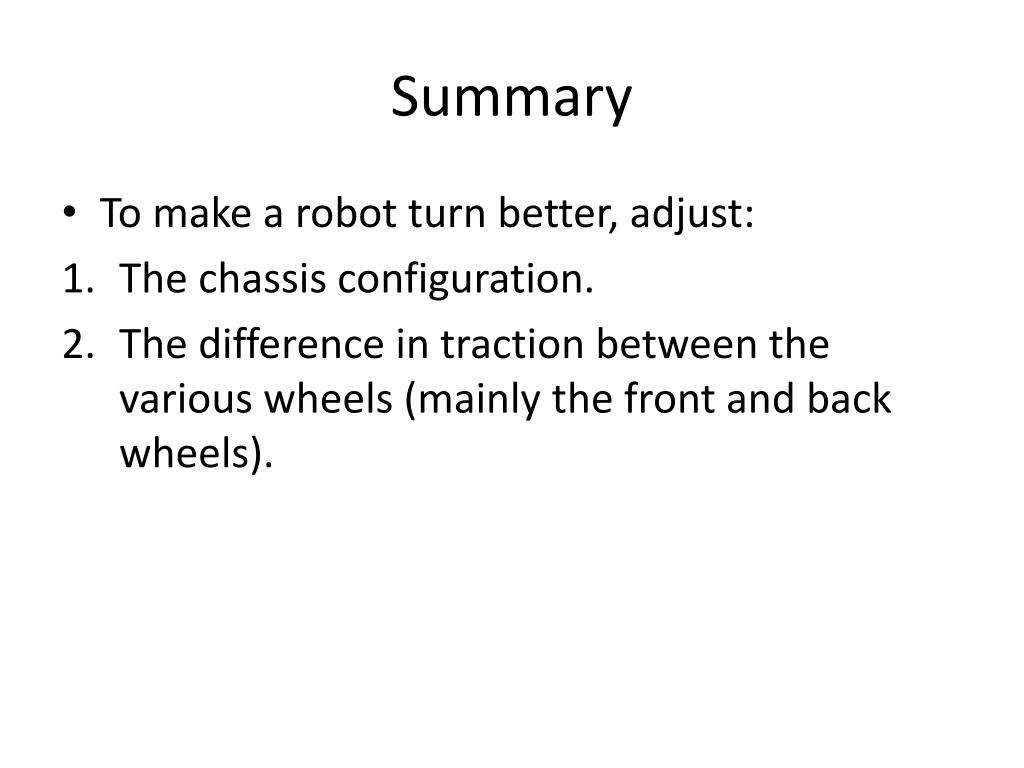 Summary

• To make a robot turn better, adjust:
1. The chassis configuration.
2. The difference in traction between the various wheels (mainly the front and back wheels).